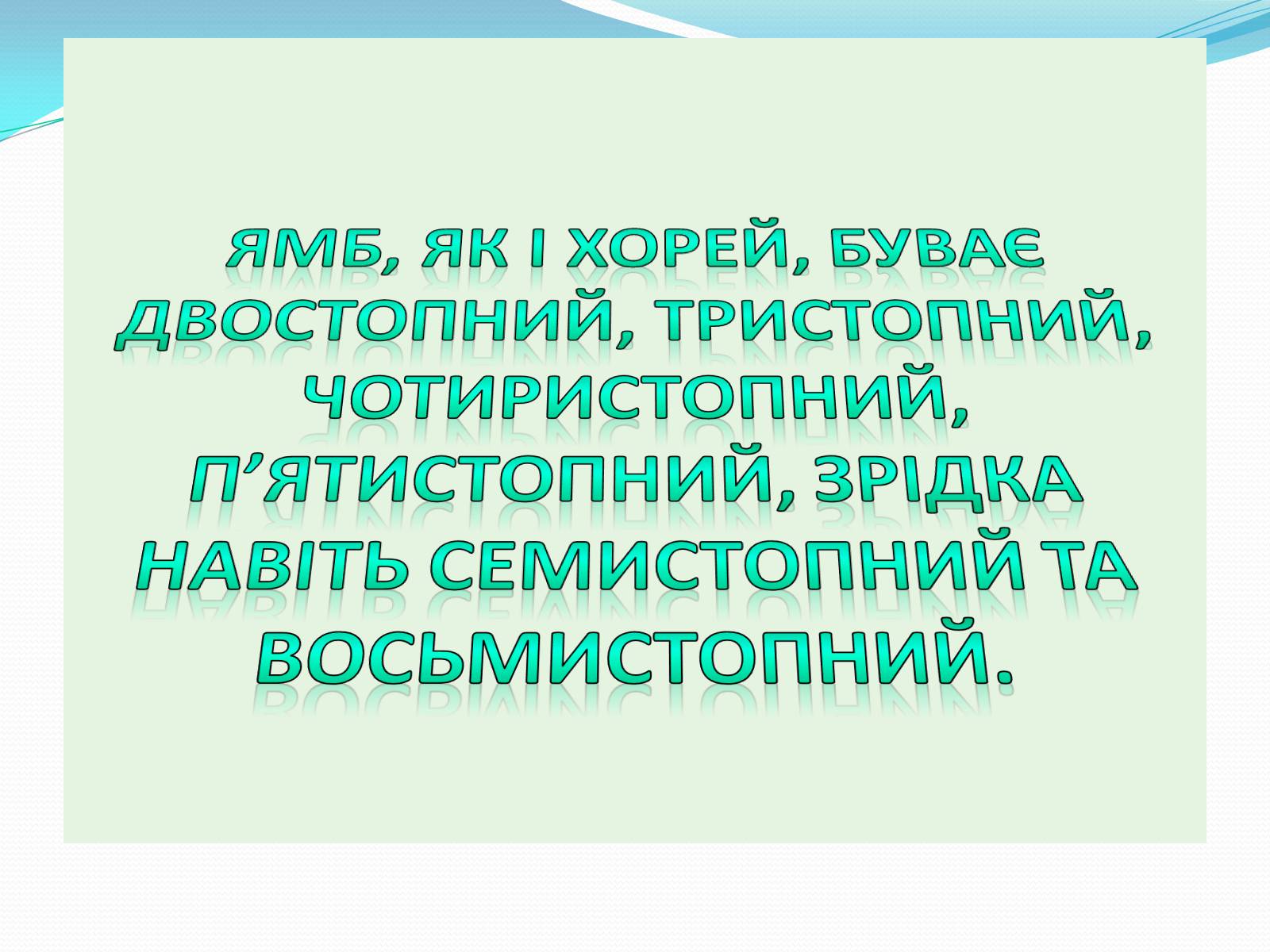 ЯМБ, ЯК І ХОРЕЙ, БУВАЄ ДВОСТОПНИЙ, ТРИСТОПНИЙ, ЧОТИРИСТОПНИЙ, П’ЯТИСТОПНИЙ, ЗРІДКА НАВІТЬ СЕМИСТОПНИЙ ТА ВОСЬМИСТОПНИЙ.